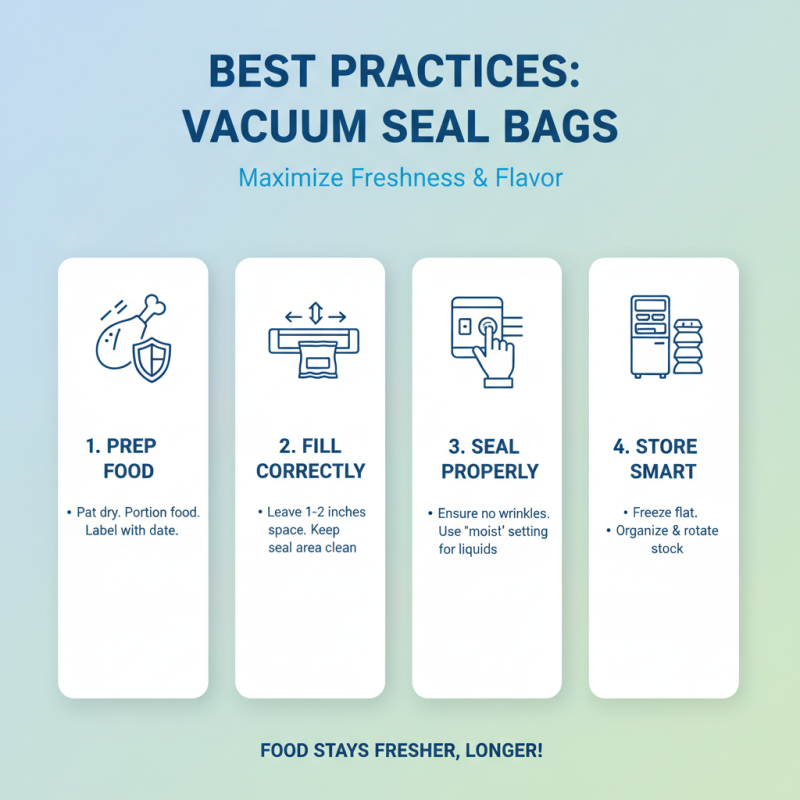 BEST PRACTICES: VACUUM SEAL BAGS

Maximize Freshness & Flavor

1. PREP FOOD

• Pat dry. Portion food. Label with date.

2. FILL CORRECTLY

• Leave 1-2 inches space. Keep seal area clean

3. SEAL PROPERLY

• Ensure no wrinkles. Use "moist' setting for liquids

4. STORE SMART

• Freeze flat.
• Organize & rotate stock

FOOD STAYS FRESHER, LONGER!